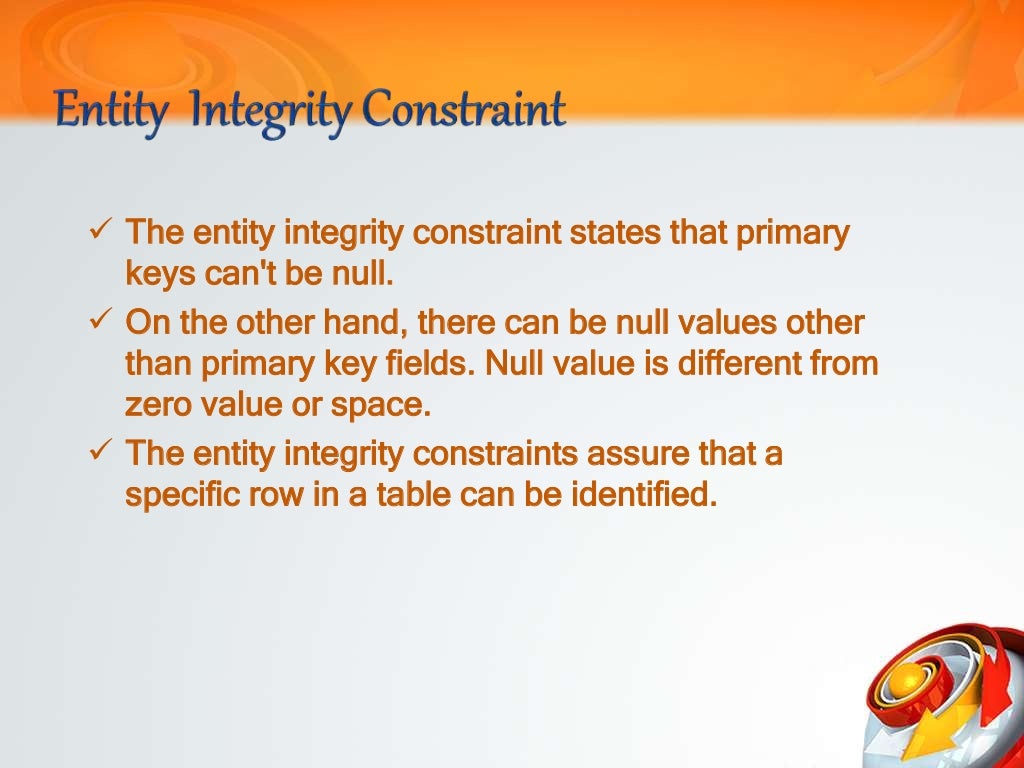 Entity Integrity Constraint

✓ The entity integrity constraint states that primary keys can't be null.

✓ On the other hand, there can be null values other than primary key fields. Null value is different from zero value or space.

✓ The entity integrity constraints assure that a specific row in a table can be identified.